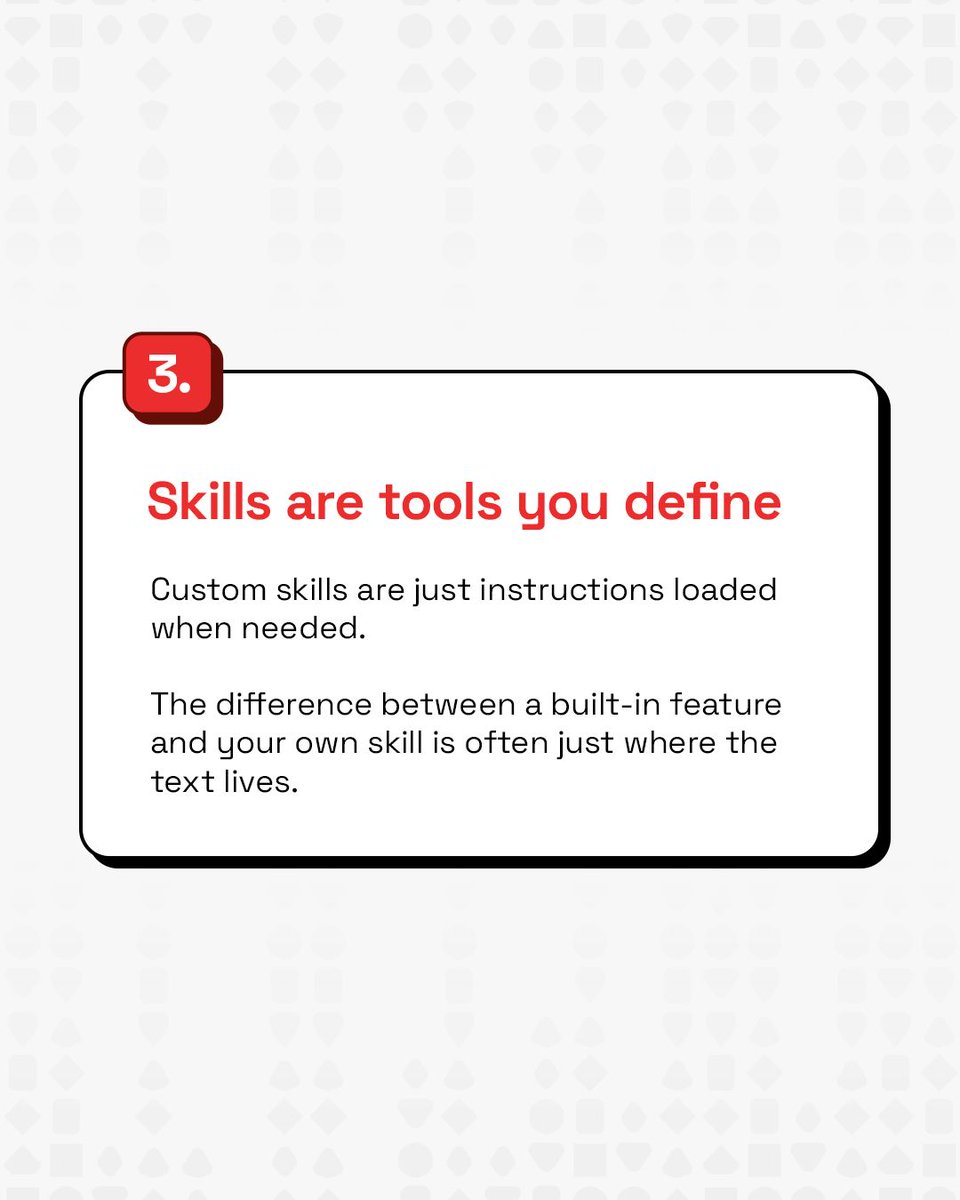 3.

Skills are tools you define

Custom skills are just instructions loaded when needed.

The difference between a built-in feature and your own skill is often just where the text lives.